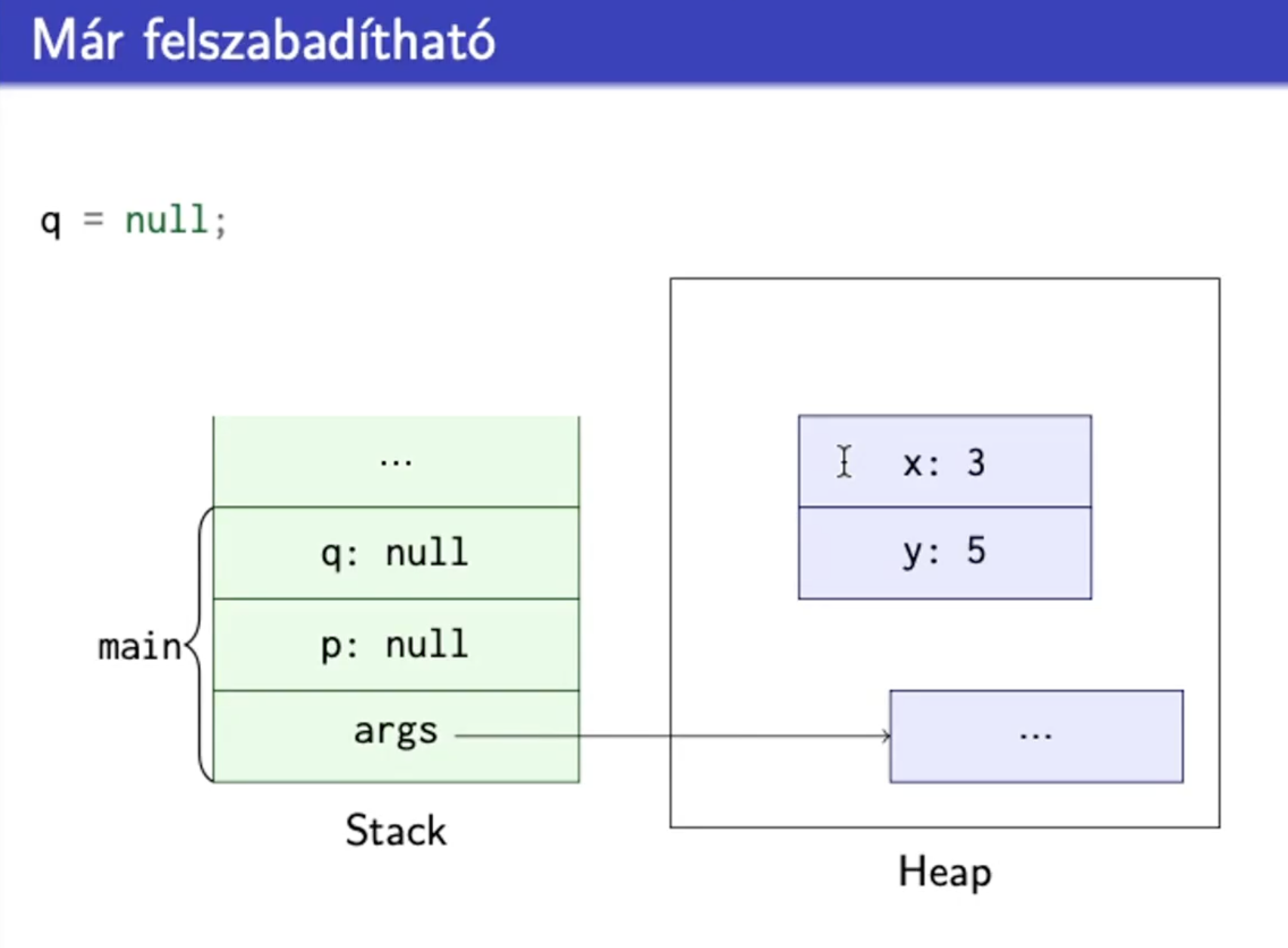 Már felszabadítható

q = null;

...

q: null

p: null

args

main

Stack

x: 3

y: 5

...

Heap